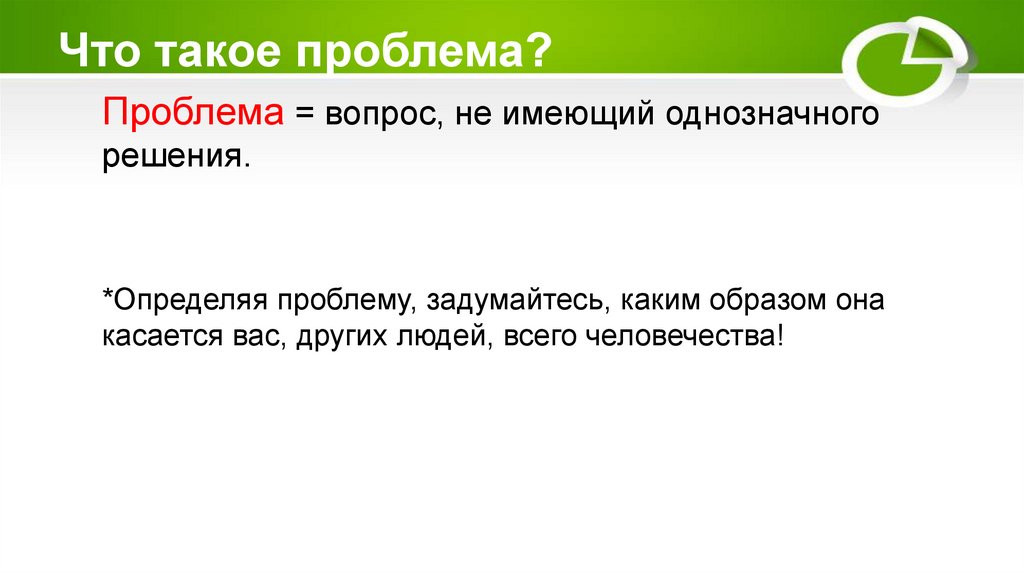 Что такое проблема?

Проблема = вопрос, не имеющий однозначного решения.

*Определяя проблему, задумайтесь, каким образом она касается вас, других людей, всего человечества!